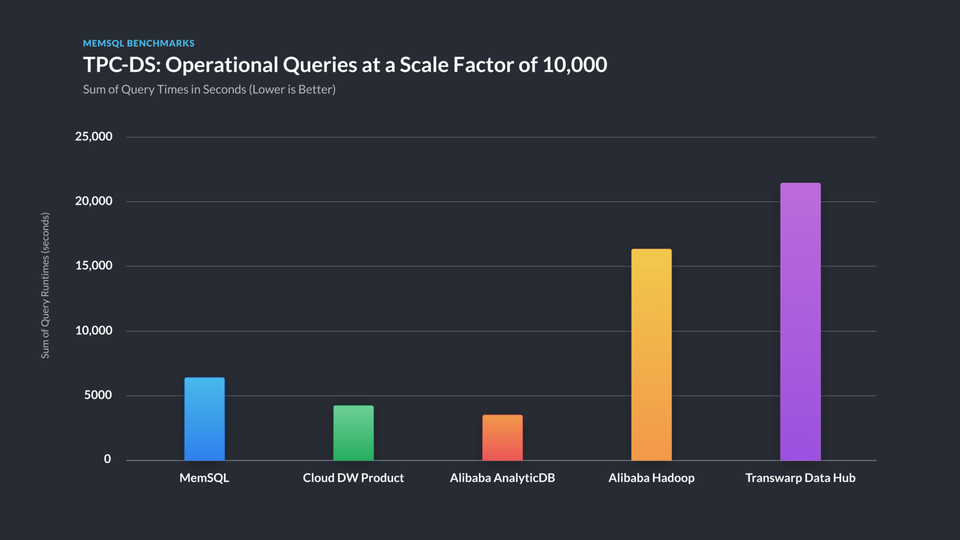 MEMSQL BENCHMARKS

TPC-DS: Operational Queries at a Scale Factor of 10,000

Sum of Query Times in Seconds (Lower is Better)

Sum of Query Runtimes (seconds)

25,000
20,000
15,000
10,000
5000
0

MemSQL
Cloud DW Product
Alibaba AnalyticDB
Alibaba Hadoop
Transwarp Data Hub